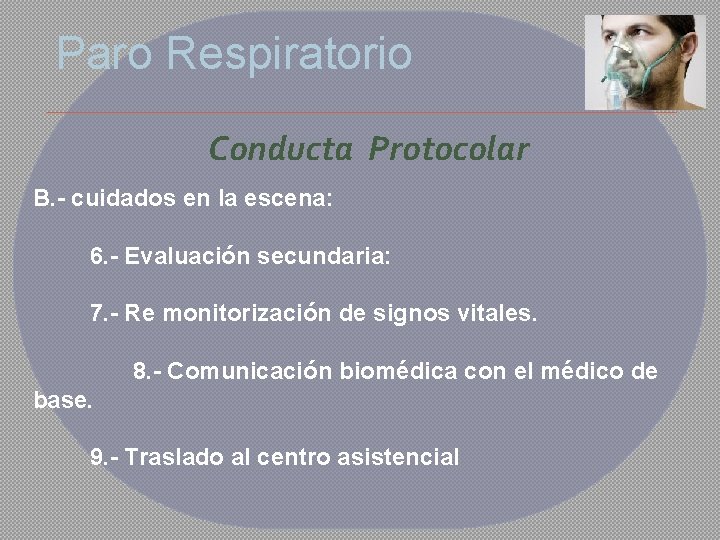 Paro Respiratorio

Conducta Protocolar

B.- cuidados en la escena:

6.- Evaluación secundaria:

7.- Re monitorización de signos vitales.

8.- Comunicación biomédica con el médico de base.

9.- Traslado al centro asistencial